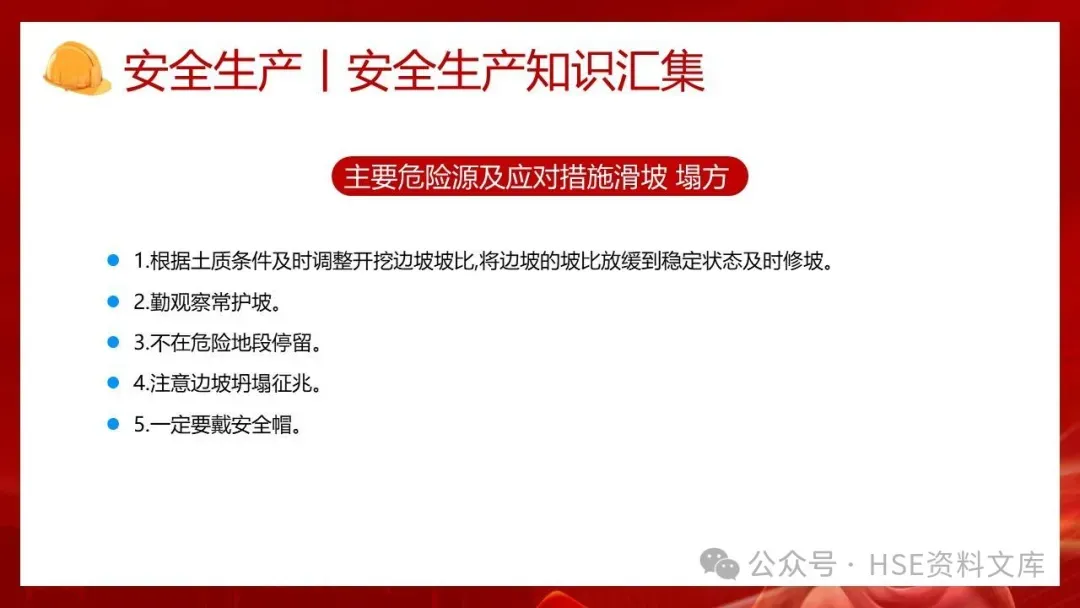 安全生产丨安全生产知识汇集

主要危险源及应对措施滑坡 塌方

1.根据土质条件及时调整开挖边坡坡比,将边坡的坡比放缓到稳定状态及时修坡。

2.勤观察常护坡。

3.不在危险地段停留。

4.注意边坡坍塌征兆。

5.一定要戴安全帽。

公众号 · HSE资料文库